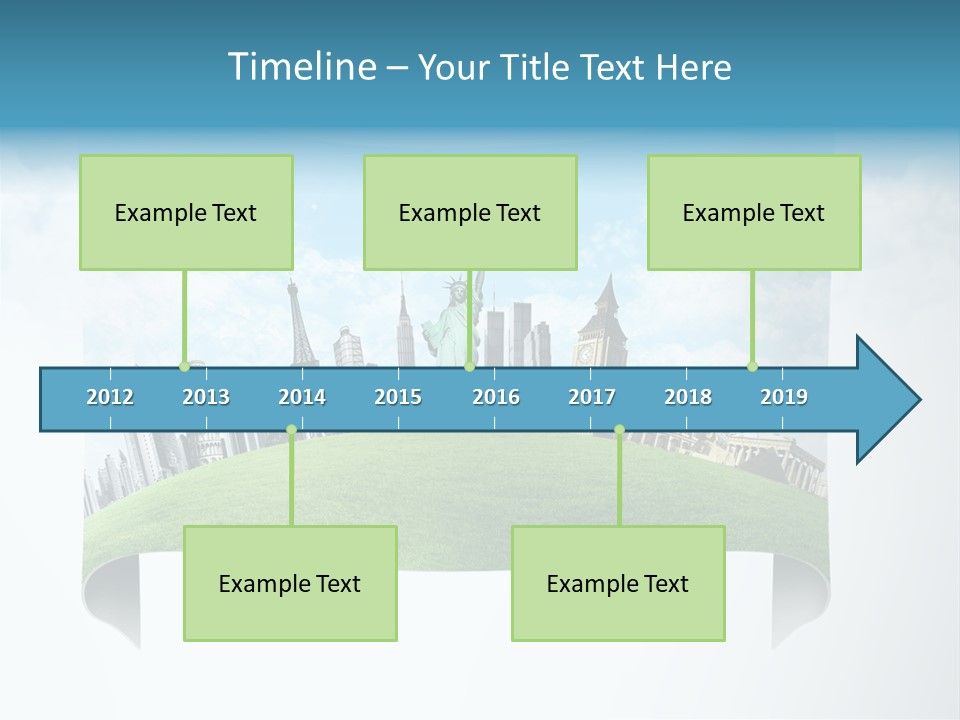 Timeline – Your Title Text Here

Example Text

Example Text

Example Text

2012 2013 2014 2015 2016 2017 2018 2019

Example Text

Example Text